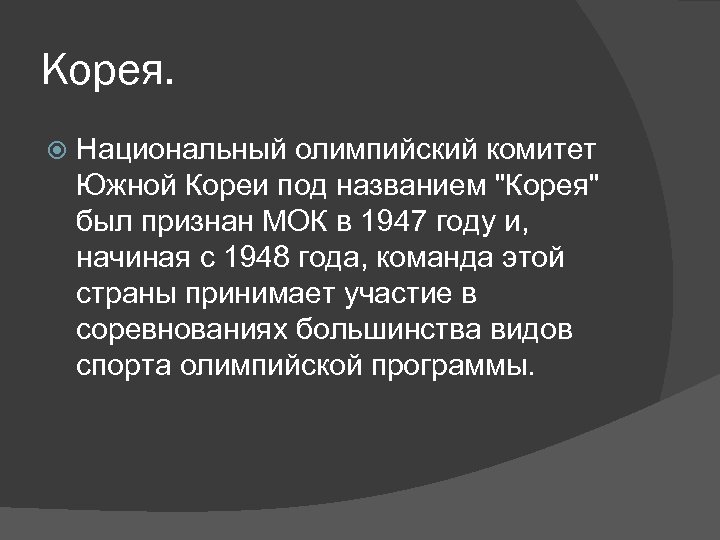 Корея.

Национальный олимпийский комитет Южной Кореи под названием "Корея" был признан МОК в 1947 году и, начиная с 1948 года, команда этой страны принимает участие в соревнованиях большинства видов спорта олимпийской программы.